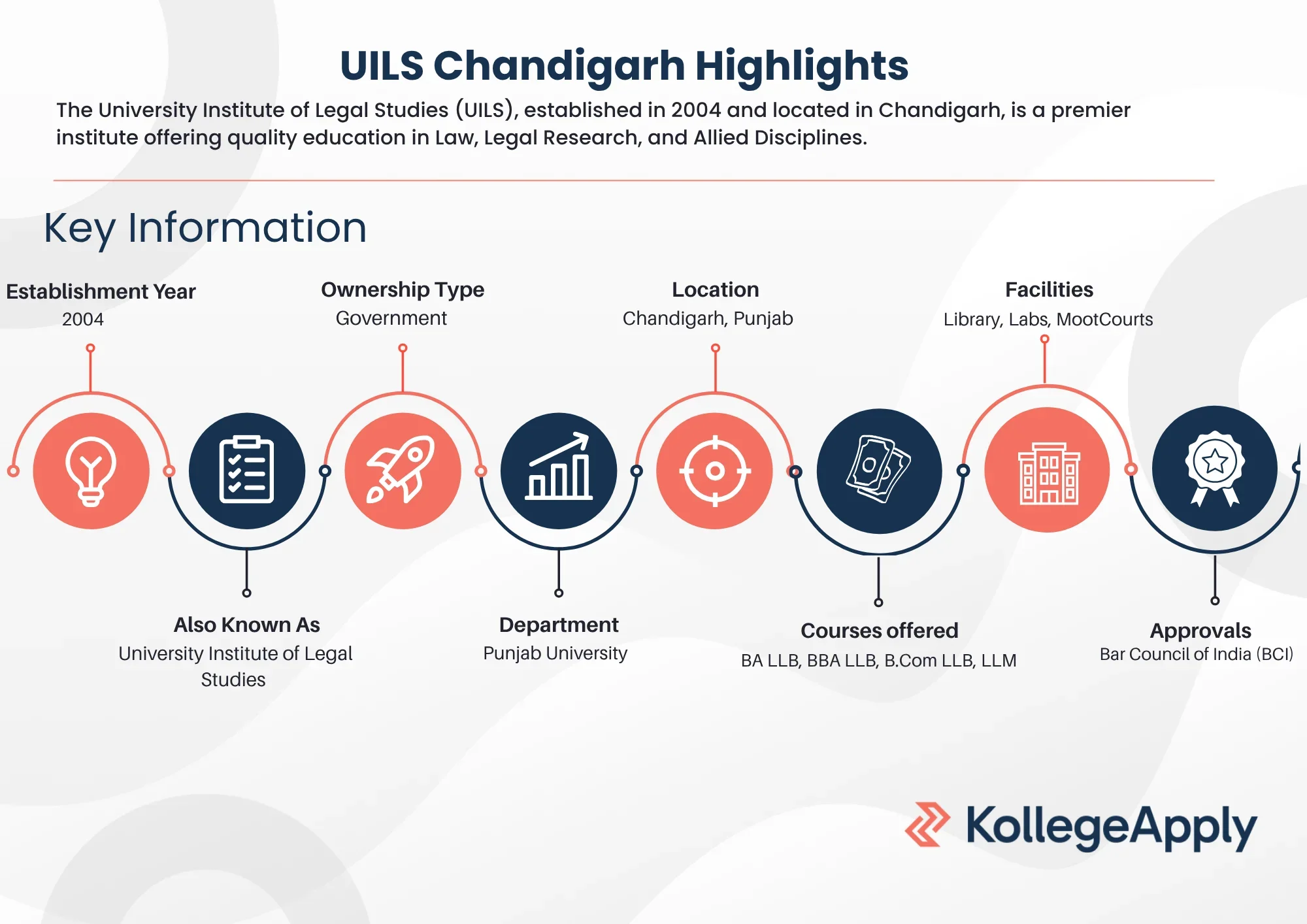 UILS Chandigarh Highlights

The University Institute of Legal Studies (UILS), established in 2004 and located in Chandigarh, is a premier institute offering quality education in Law, Legal Research, and Allied Disciplines.

Key Information

Establishment Year
2004

Ownership Type
Government

Location
Chandigarh, Punjab

Facilities
Library, Labs, MootCourts

Also Known As
University Institute of Legal Studies

Department
Punjab University

Courses offered
BA LLB, BBA LLB, B.Com LLB, LLM

Approvals
Bar Council of India (BCI)

KollegeApply